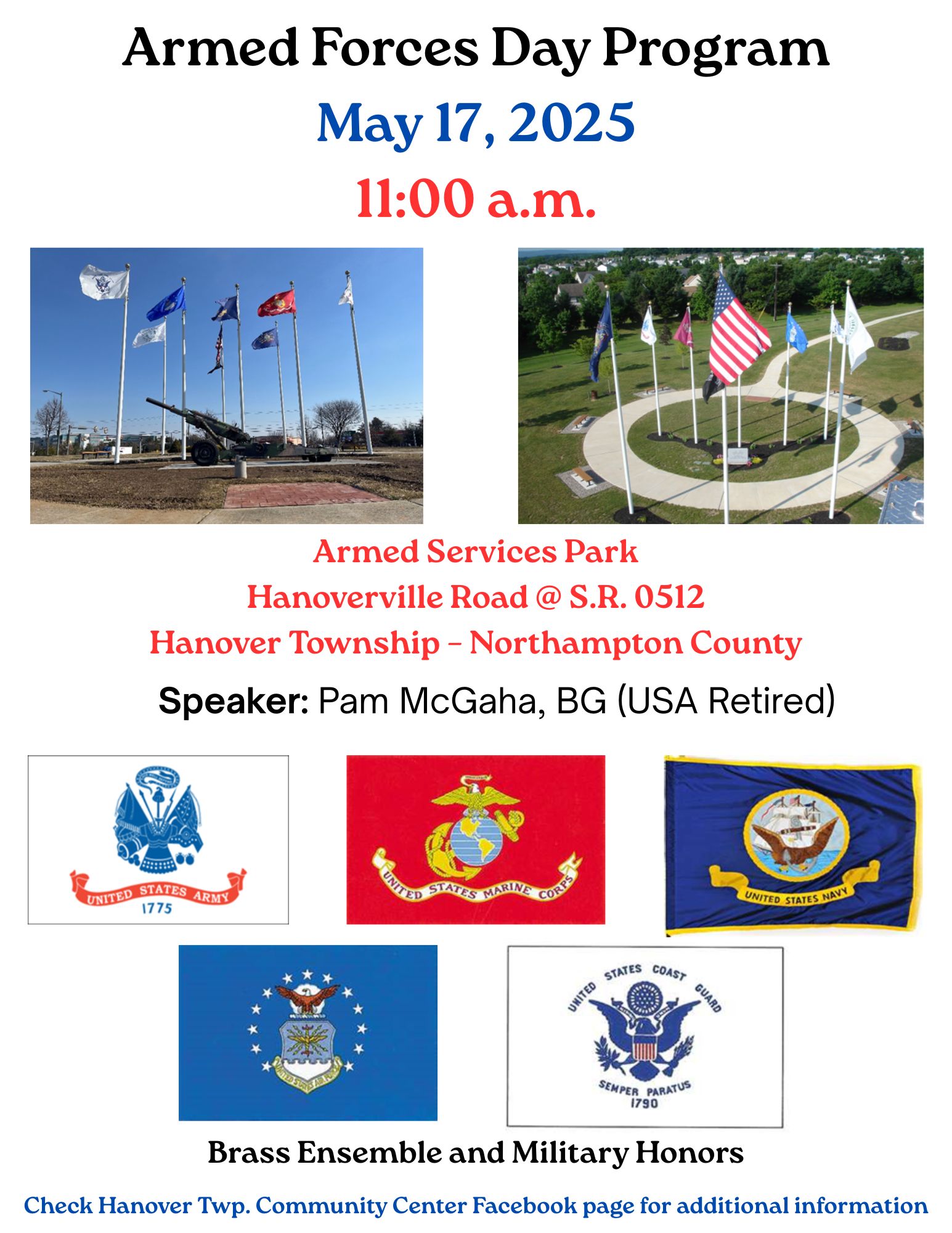 Armed Forces Day Program

May 17, 2025

11:00 a.m.

Armed Services Park
Hanoverville Road @ S.R. 0512
Hanover Township – Northampton County

Speaker: Pam McGaha, BG (USA Retired)

UNITED STATES ARMY
1775

UNITED STATES MARINE CORPS

UNITED STATES NAVY

UNITED STATES AIR FORCE

UNITED STATES COAST GUARD
SEMPER PARATUS
1790

Brass Ensemble and Military Honors

Check Hanover Twp. Community Center Facebook page for additional information